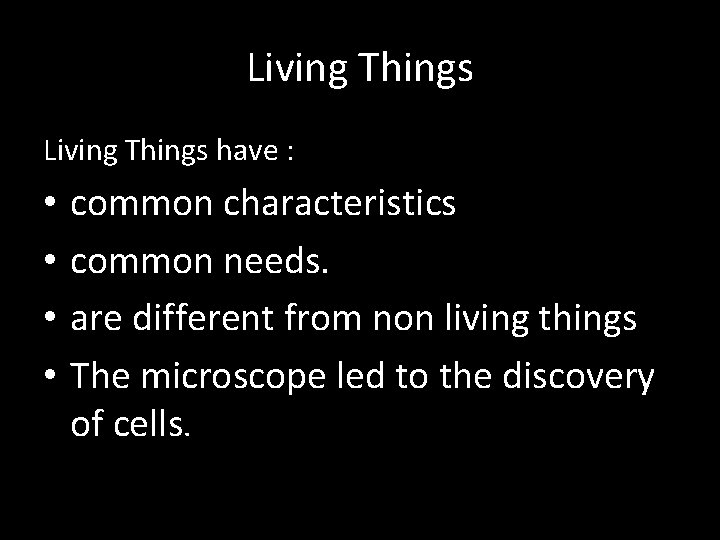 Living Things

Living Things have :

• common characteristics
• common needs.
• are different from non living things
• The microscope led to the discovery of cells.